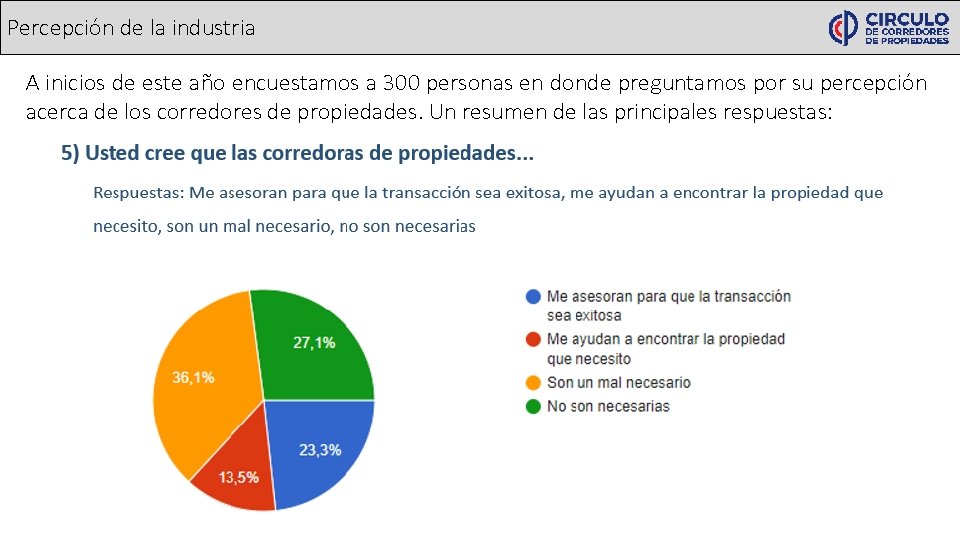 Percepción de la industria

CIRCULO DE CORREDORES DE PROPIEDADES

A inicios de este año encuestamos a 300 personas en donde preguntamos por su percepción acerca de los corredores de propiedades. Un resumen de las principales respuestas:

5) Usted cree que las corredoras de propiedades...

Respuestas: Me asesoran para que la transacción sea exitosa, me ayudan a encontrar la propiedad que necesito, son un mal necesario, no son necesarias

27,1%
36,1%
13,5%
23,3%

Me asesoran para que la transacción sea exitosa
Me ayudan a encontrar la propiedad que necesito
Son un mal necesario
No son necesarias